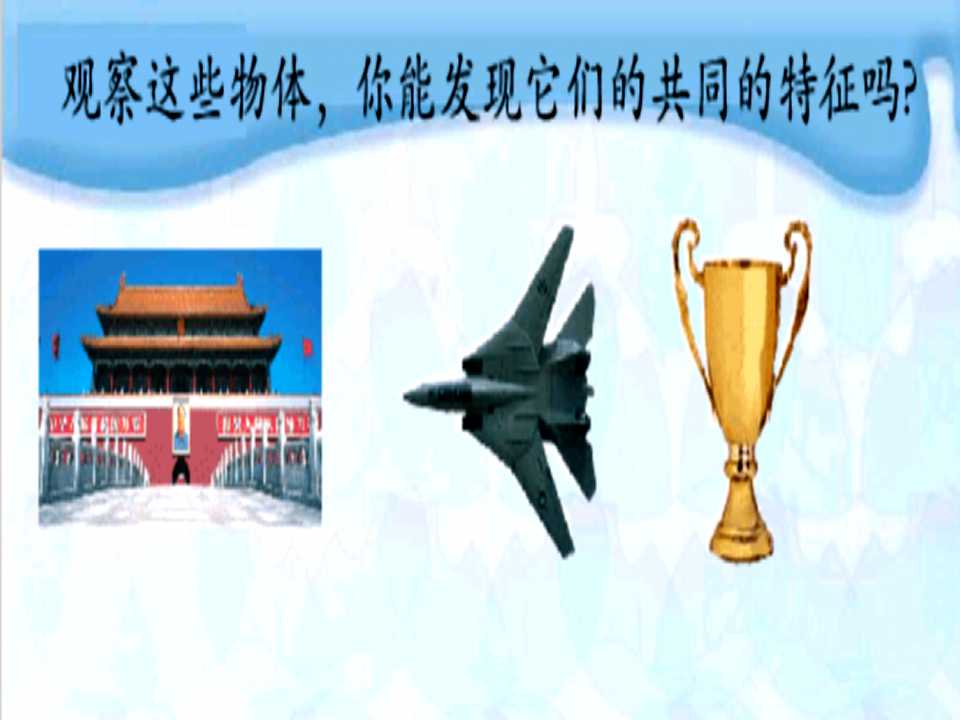 观察这些物体，你能发现它们的共同的特征吗?